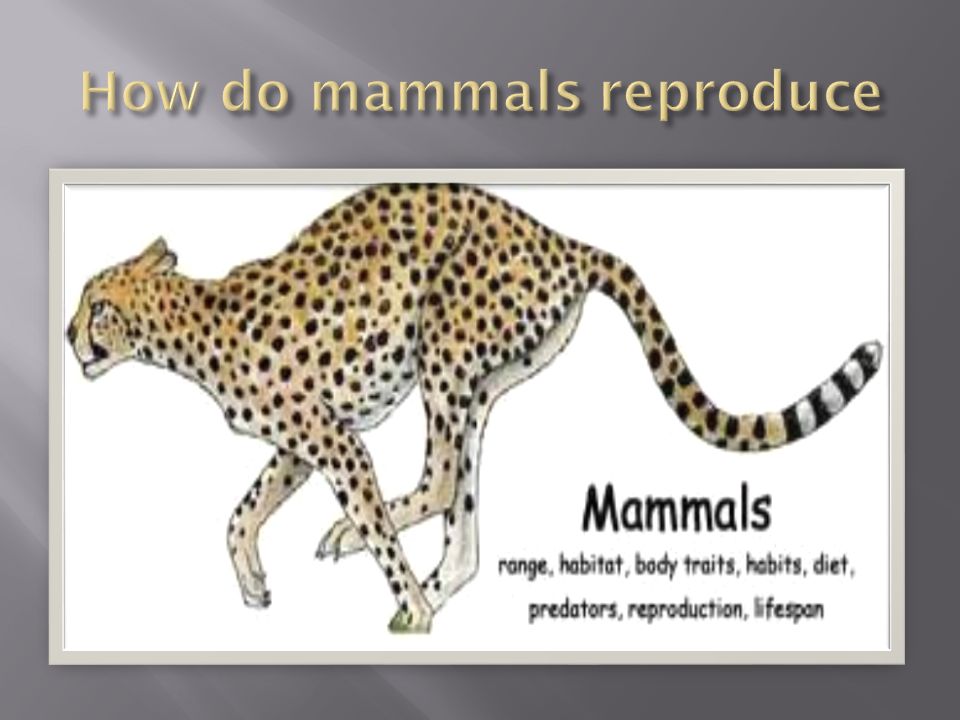 How do mammals reproduce

Mammals

range, habitat, body traits, habits, diet, predators, reproduction, lifespan